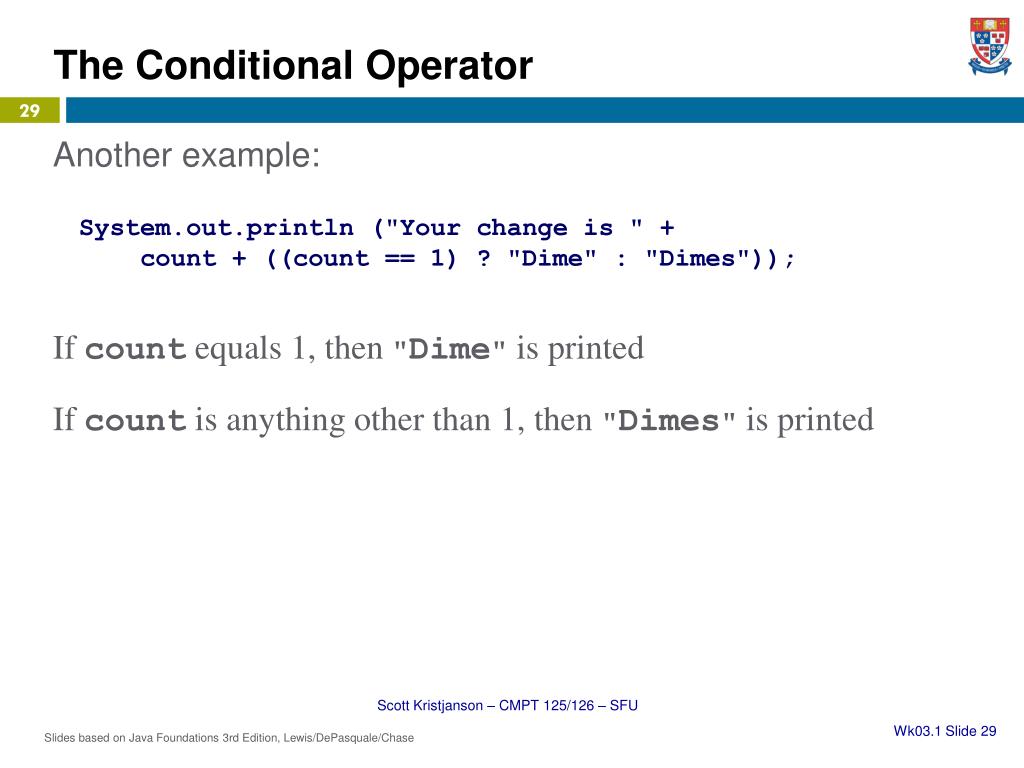 The Conditional Operator

29

Another example:

System.out.println ("Your change is " +
    count + ((count == 1) ? "Dime" : "Dimes"));

If count equals 1, then "Dime" is printed

If count is anything other than 1, then "Dimes" is printed

Scott Kristjanson – CMPT 125/126 – SFU

Slides based on Java Foundations 3rd Edition, Lewis/DePasquale/Chase

Wk03.1 Slide 29